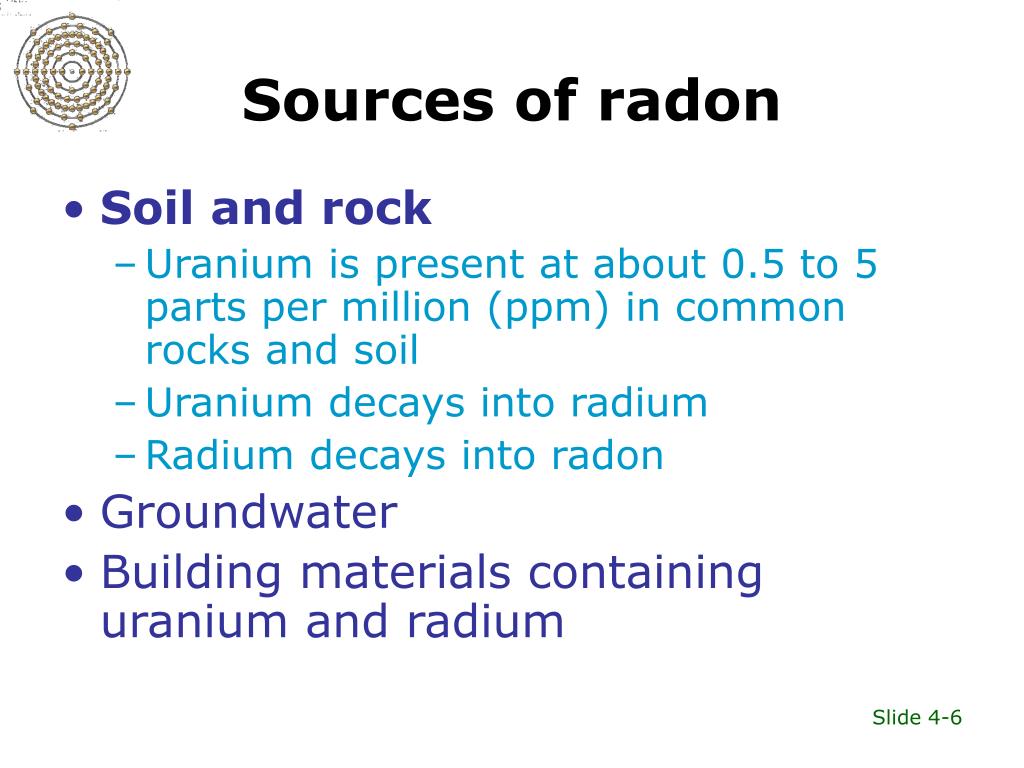 Sources of radon

• Soil and rock
– Uranium is present at about 0.5 to 5 parts per million (ppm) in common rocks and soil
– Uranium decays into radium
– Radium decays into radon
• Groundwater
• Building materials containing uranium and radium

Slide 4-6